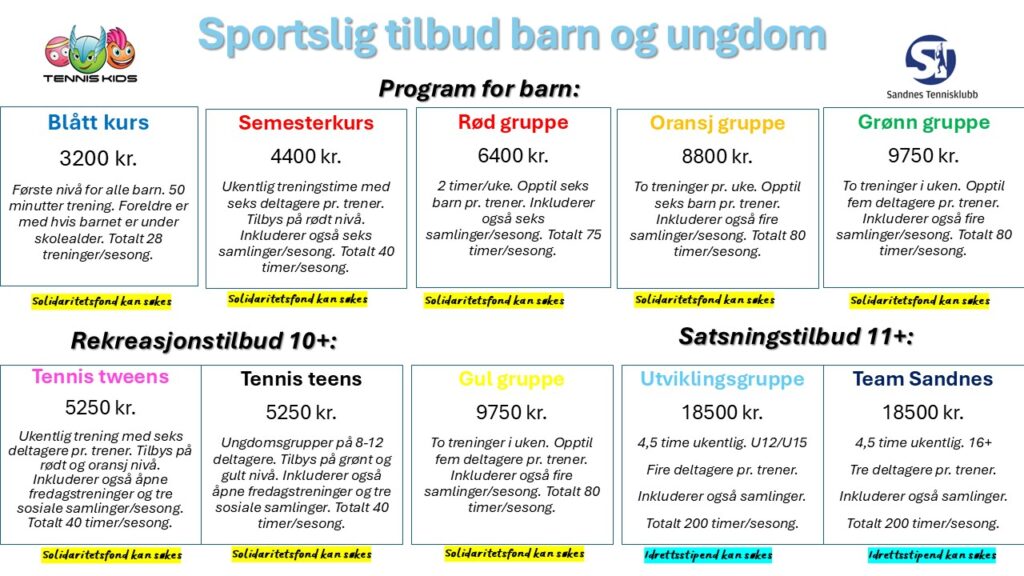 TENNIS KIDS

Sportslig tilbud barn og ungdom

Sandnes Tennisklubb

Program for barn:

Blått kurs

3200 kr.

Første nivå for alle barn. 50 minutter trening. Foreldre er med hvis barnet er under skolealder. Totalt 28 treninger/sesong.

Solidaritetsfond kan søkes

Semesterkurs

4400 kr.

Ukentlig treningstime med seks deltagere pr. trener. Tilbys på rødt nivå. Inkluderer også seks samlinger/sesong. Totalt 40 timer/sesong.

Solidaritetsfond kan søkes

Rød gruppe

6400 kr.

2 timer/uke. Opptil seks barn pr. trener. Inkluderer også seks samlinger/sesong. Totalt 75 timer/sesong.

Solidaritetsfond kan søkes

Oransj gruppe

8800 kr.

To treninger pr. uke. Opptil seks barn pr. trener. Inkluderer også fire samlinger/sesong. Totalt 80 timer/sesong.

Solidaritetsfond kan søkes

Grønn gruppe

9750 kr.

To treninger i uken. Opptil fem deltagere pr. trener. Inkluderer også fire samlinger/sesong. Totalt 80 timer/sesong.

Solidaritetsfond kan søkes

Rekreasjonstilbud 10+:

Tennis tweens

5250 kr.

Ukentlig trening med seks deltagere pr. trener. Tilbys på rødt og oransj nivå. Inkluderer også åpne fredagstreninger og tre sosiale samlinger/sesong. Totalt 40 timer/sesong.

Solidaritetsfond kan søkes

Tennis teens

5250 kr.

Ungdomsgrupper på 8-12 deltagere. Tilbys på grønt og gult nivå. Inkluderer også åpne fredagstreninger og tre sosiale samlinger. Totalt 40 timer/sesong.

Solidaritetsfond kan søkes

Gul gruppe

9750 kr.

To treninger i uken. Opptil fem deltagere pr. trener. Inkluderer også fire samlinger/sesong. Totalt 80 timer/sesong.

Solidaritetsfond kan søkes

Satsningstilbud 11+:

Utviklingsgruppe

18500 kr.

4,5 time ukentlig. U12/U15

Fire deltagere pr. trener.

Inkluderer også samlinger.

Totalt 200 timer/sesong.

Idrettsstipend kan søkes

Team Sandnes

18500 kr.

4,5 time ukentlig. 16+

Tre deltagere pr. trener.

Inkluderer også samlinger.

Totalt 200 timer/sesong.

Idrettsstipend kan søkes